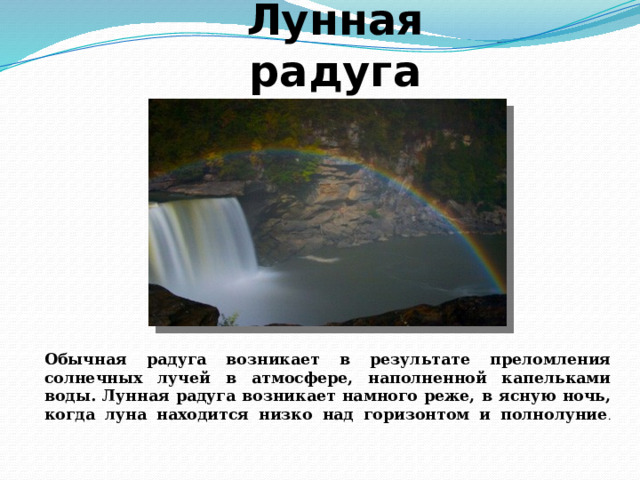 Лунная радуга

Обычная радуга возникает в результате преломления солнечных лучей в атмосфере, наполненной капельками воды. Лунная радуга возникает намного реже, в ясную ночь, когда луна находится низко над горизонтом и полнолуние.